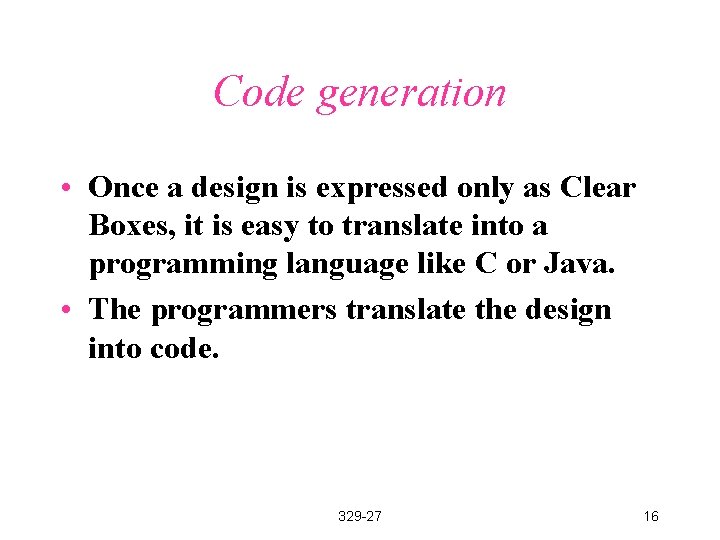 Code generation

• Once a design is expressed only as Clear Boxes, it is easy to translate into a programming language like C or Java.
• The programmers translate the design into code.

329-27

16